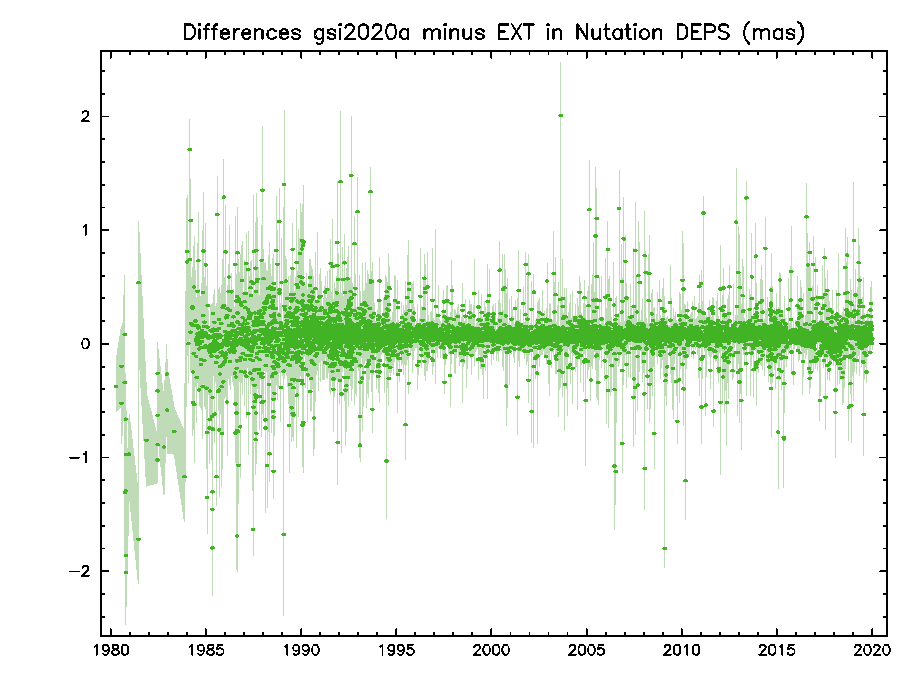 Differences gsi2020a minus EXT in Nutation DEPS (mas)

2
1
0
−1
−2

1980 1985 1990 1995 2000 2005 2010 2015 2020